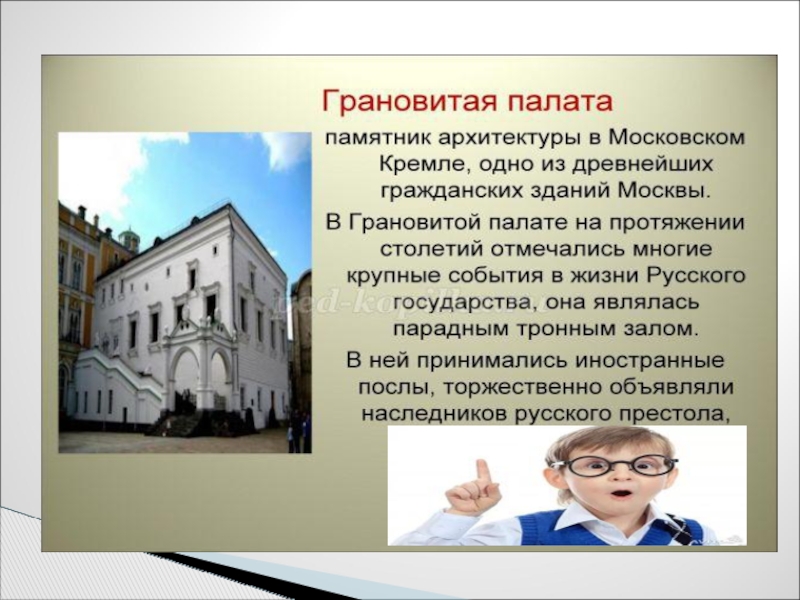 Грановитая палата

памятник архитектуры в Московском Кремле, одно из древнейших гражданских зданий Москвы.

В Грановитой палате на протяжении столетий отмечались многие крупные события в жизни Русского государства, она являлась парадным тронным залом.

В ней принимались иностранные послы, торжественно объявляли наследников русского престола,

ped-kopilka.ru